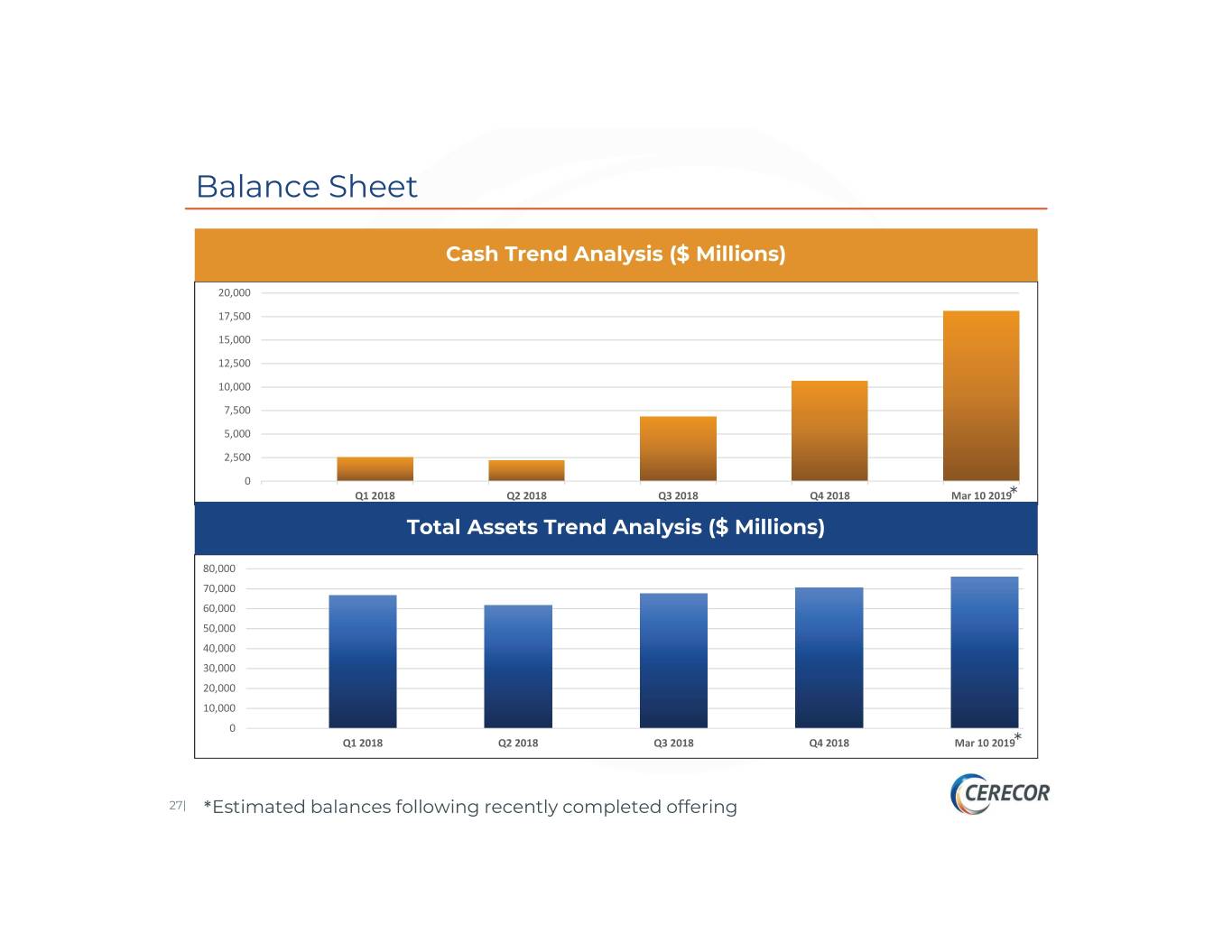 Balance Sheet

Cash Trend Analysis ($ Millions)

20,000
17,500
15,000
12,500
10,000
7,500
5,000
2,500
0

Q1 2018
Q2 2018
Q3 2018
Q4 2018
Mar 10 2019*

Total Assets Trend Analysis ($ Millions)

80,000
70,000
60,000
50,000
40,000
30,000
20,000
10,000
0

Q1 2018
Q2 2018
Q3 2018
Q4 2018
Mar 10 2019*

27| *Estimated balances following recently completed offering

CERECOR